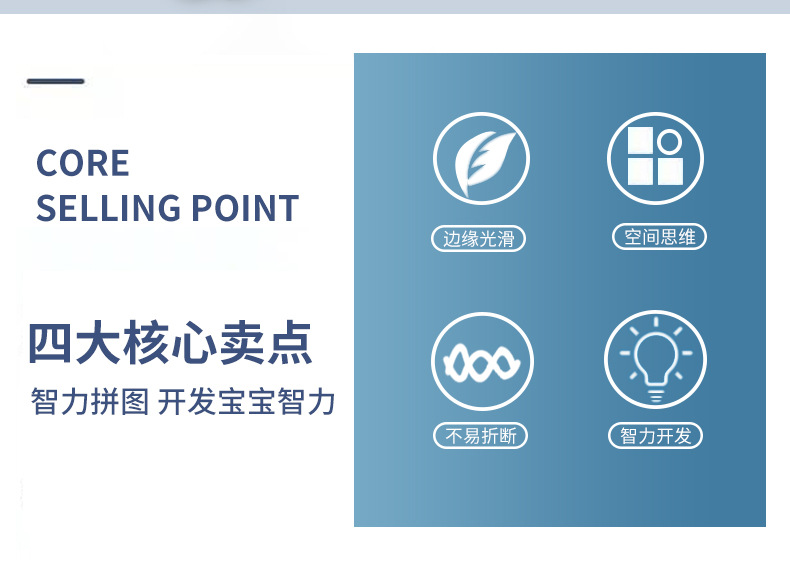 CORE
SELLING POINT

四大核心卖点

智力拼图 开发宝宝智力

边缘光滑

空间思维

不易折断

智力开发